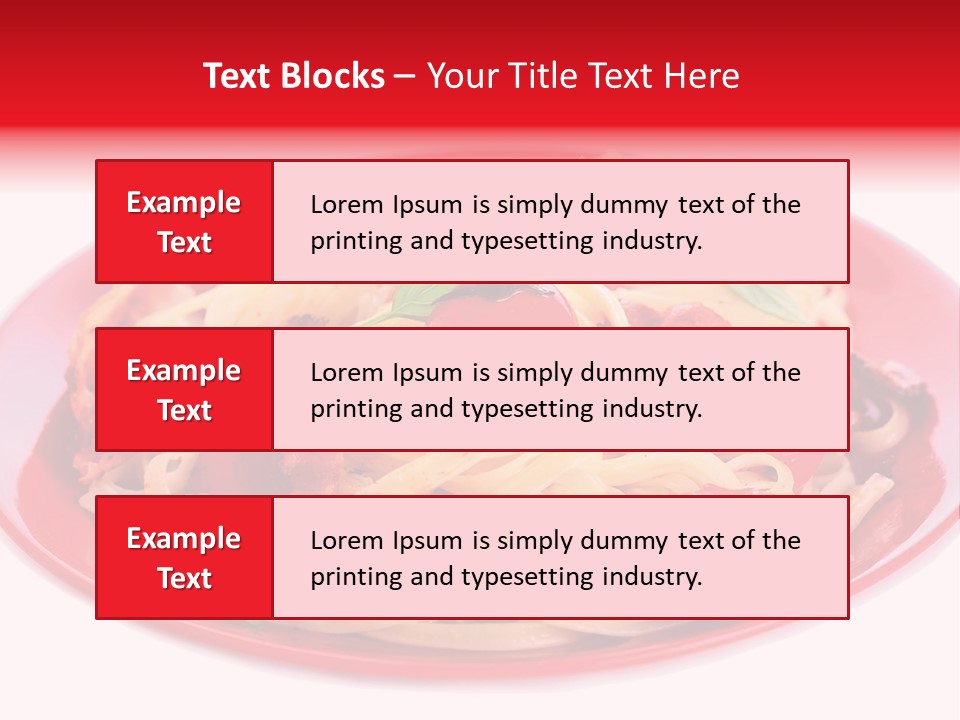 Text Blocks – Your Title Text Here

Example Text

Lorem Ipsum is simply dummy text of the printing and typesetting industry.

Example Text

Lorem Ipsum is simply dummy text of the printing and typesetting industry.

Example Text

Lorem Ipsum is simply dummy text of the printing and typesetting industry.